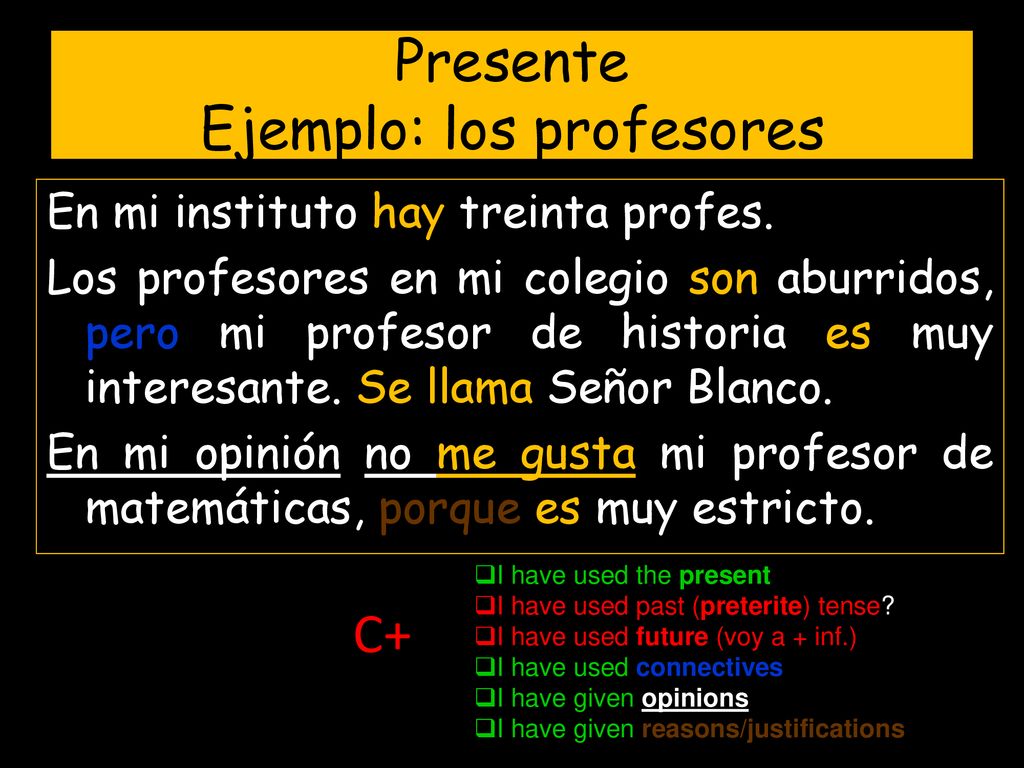 Presente
Ejemplo: los profesores

En mi instituto hay treinta profes.

Los profesores en mi colegio son aburridos, pero mi profesor de historia es muy interesante. Se llama Señor Blanco.

En mi opinión no me gusta mi profesor de matemáticas, porque es muy estricto.

C+

❑I have used the present
❑I have used past (preterite) tense?
❑I have used future (voy a + inf.)
❑I have used connectives
❑I have given opinions
❑I have given reasons/justifications